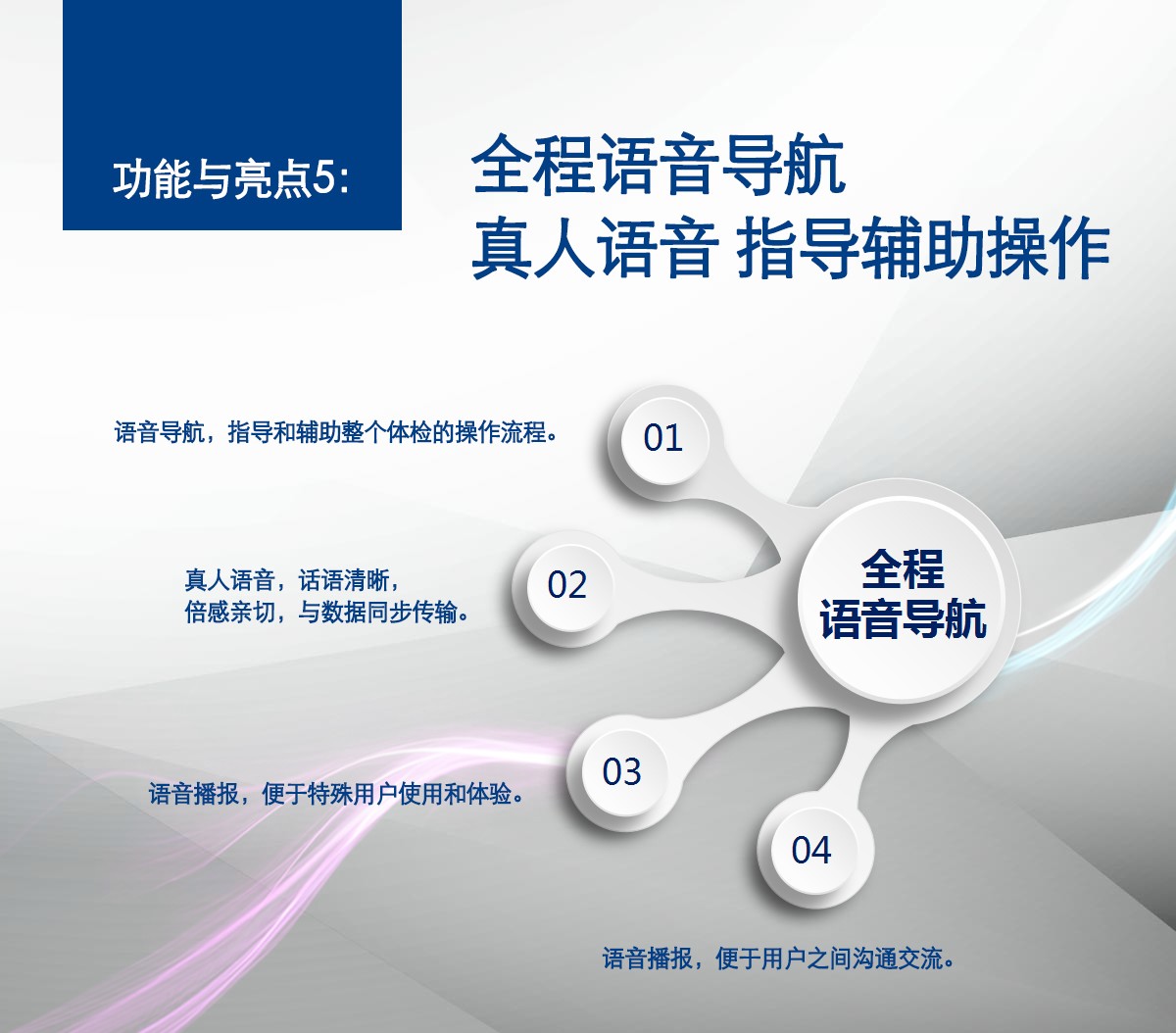 功能与亮点5:

全程语音导航
真人语音 指导辅助操作

语音导航，指导和辅助整个体检的操作流程。

01

真人语音，话语清晰，
倍感亲切，与数据同步传输。

02

全程
语音导航

语音播报，便于特殊用户使用和体验。

03

04

语音播报，便于用户之间沟通交流。